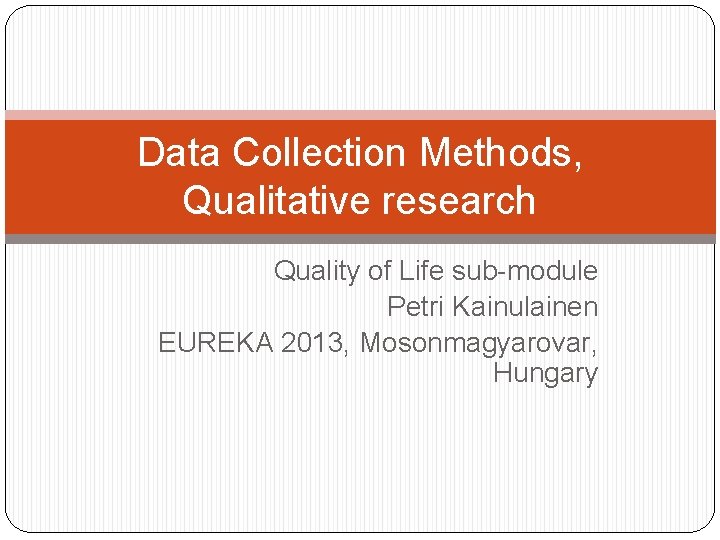 Data Collection Methods, Qualitative research

Quality of Life sub-module
Petri Kainulainen
EUREKA 2013, Mosonmagyarovar, Hungary